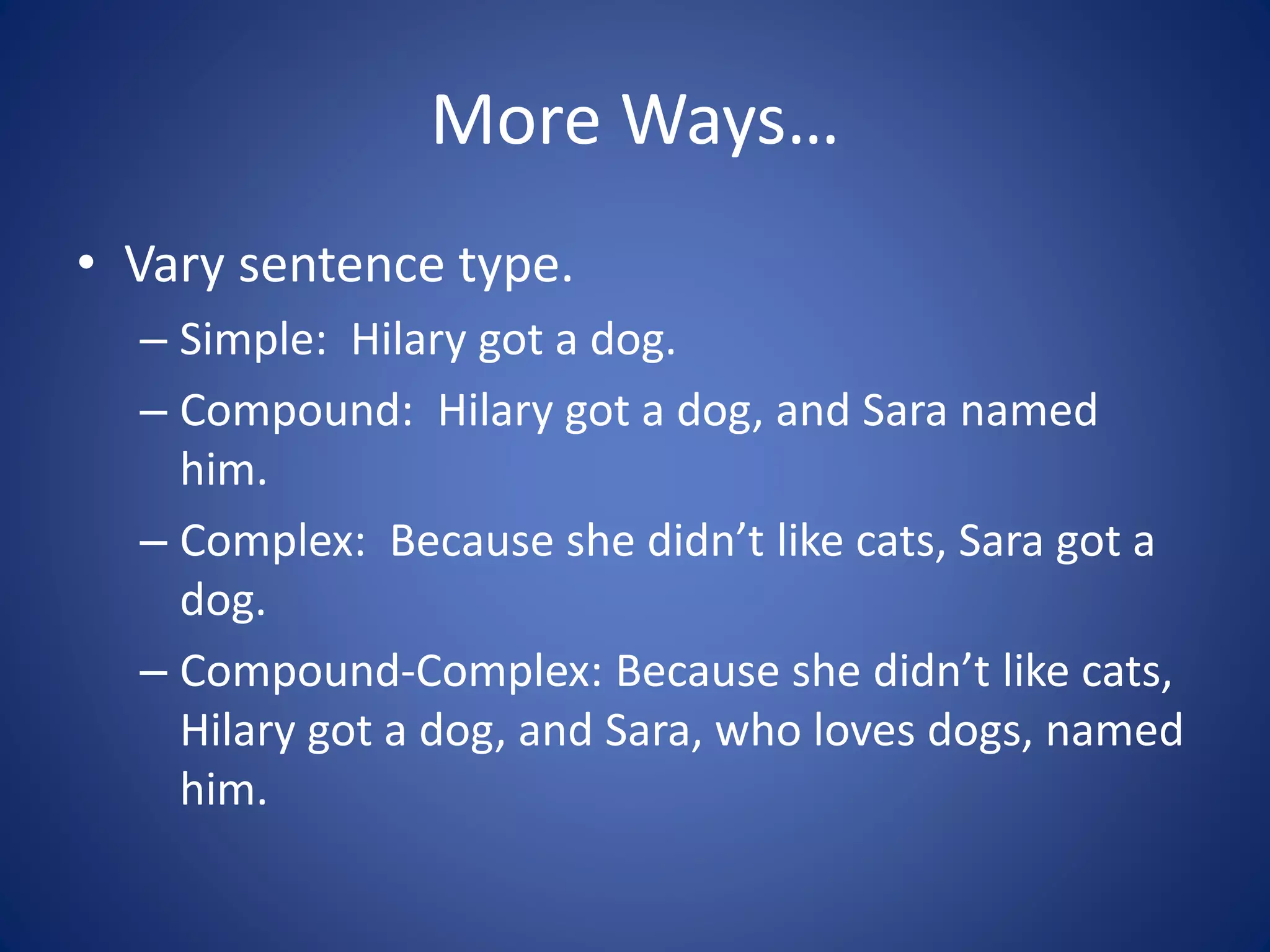 More Ways…

• Vary sentence type.
– Simple: Hilary got a dog.
– Compound: Hilary got a dog, and Sara named him.
– Complex: Because she didn’t like cats, Sara got a dog.
– Compound-Complex: Because she didn’t like cats, Hilary got a dog, and Sara, who loves dogs, named him.